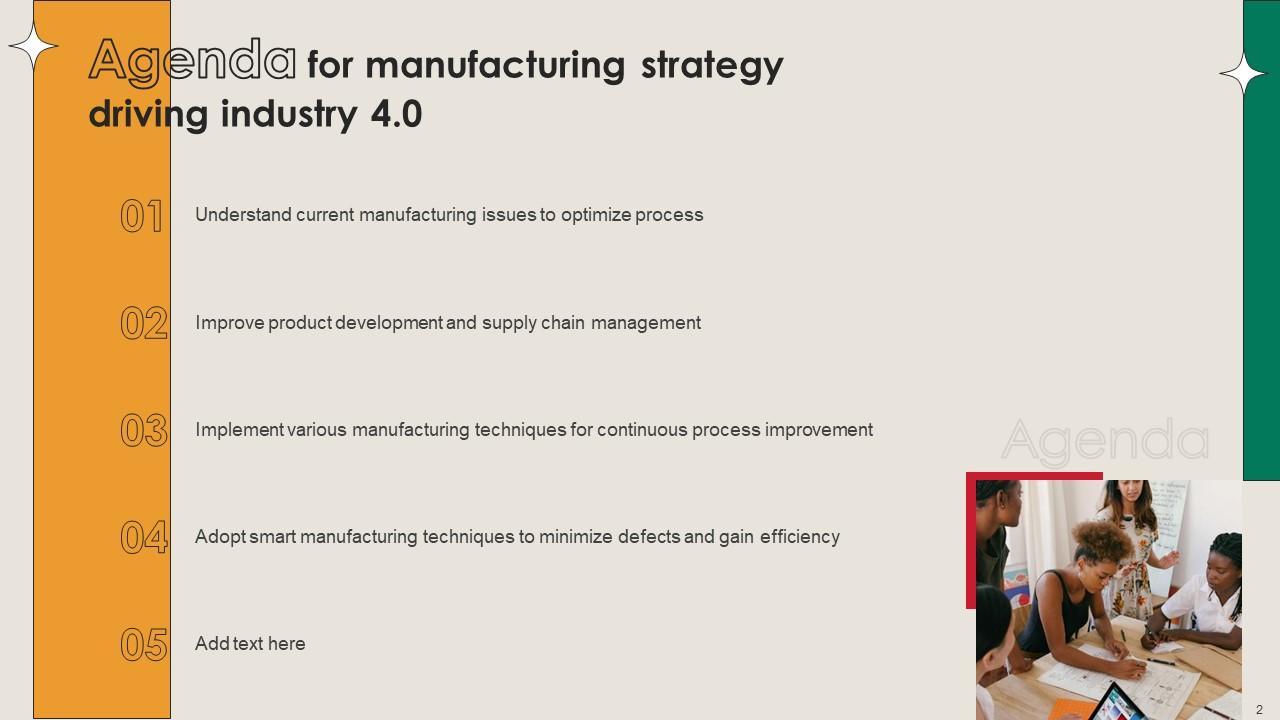 Agenda for manufacturing strategy driving industry 4.0

01 Understand current manufacturing issues to optimize process

02 Improve product development and supply chain management

03 Implement various manufacturing techniques for continuous process improvement

04 Adopt smart manufacturing techniques to minimize defects and gain efficiency

05 Add text here

Agenda

2